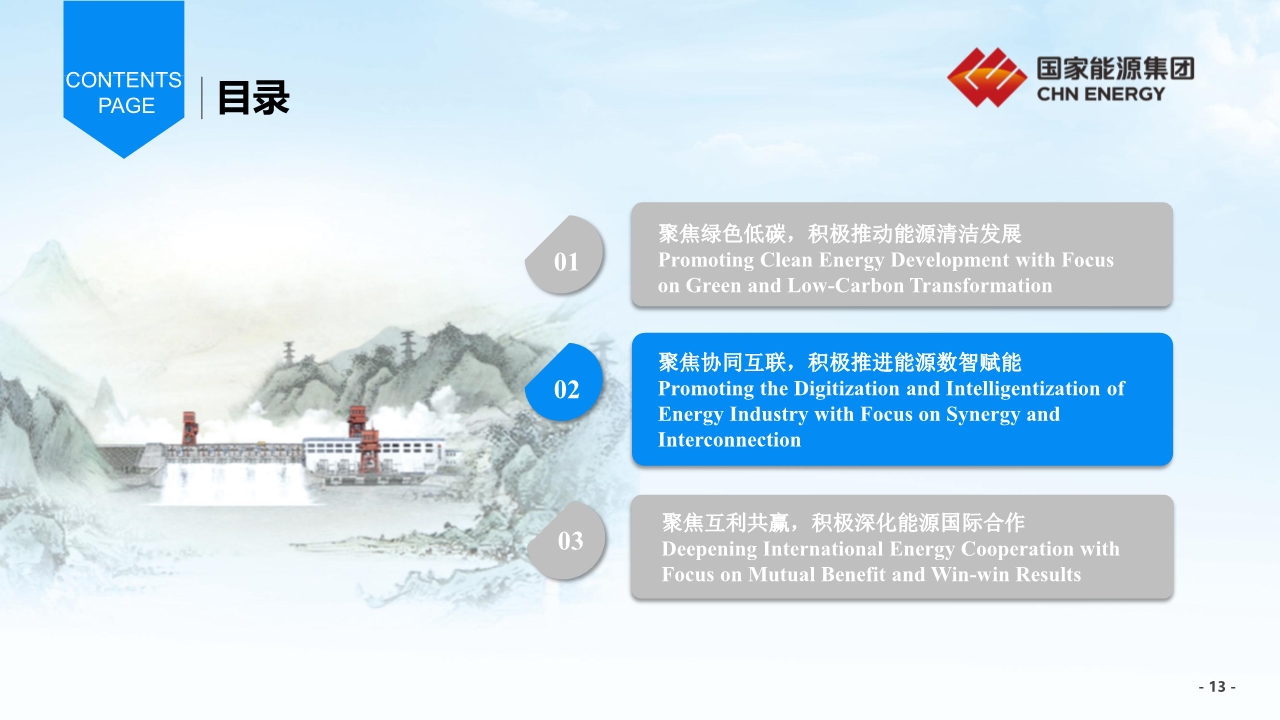 CONTENTS PAGE

目录

国家能源集团
CHN ENERGY

01

聚焦绿色低碳，积极推动能源清洁发展
Promoting Clean Energy Development with Focus on Green and Low-Carbon Transformation

02

聚焦协同互联，积极推进能源数智赋能
Promoting the Digitization and Intelligentization of Energy Industry with Focus on Synergy and Interconnection

03

聚焦互利共赢，积极深化能源国际合作
Deepening International Energy Cooperation with Focus on Mutual Benefit and Win-win Results

- 13 -